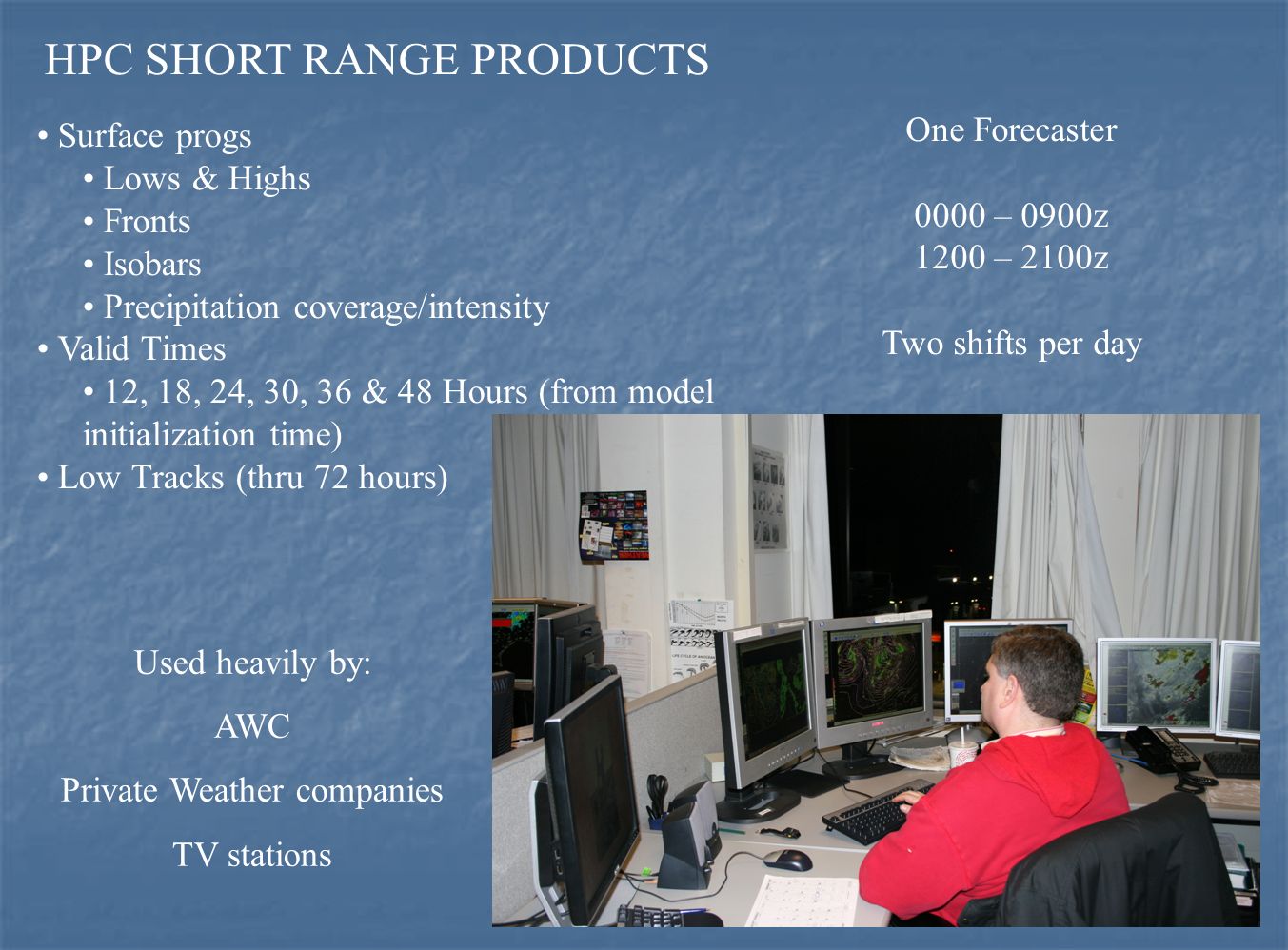 HPC SHORT RANGE PRODUCTS

• Surface progs
• Lows & Highs
• Fronts
• Isobars
• Precipitation coverage/intensity
• Valid Times
• 12, 18, 24, 30, 36 & 48 Hours (from model initialization time)
• Low Tracks (thru 72 hours)

One Forecaster

0000 – 0900z
1200 – 2100z

Two shifts per day

Used heavily by:

AWC

Private Weather companies

TV stations